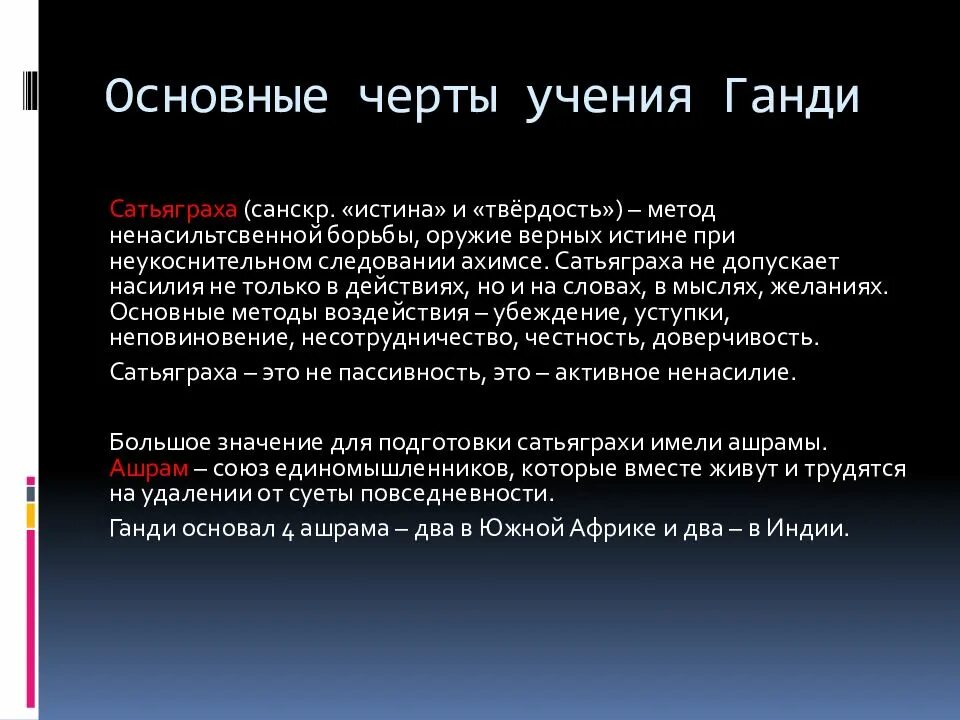 Основные черты учения Ганди

Сатьяграха (санскр. «истина» и «твёрдость») – метод ненасильтсвенной борьбы, оружие верных истине при неукоснительном следовании ахимсе. Сатьяграха не допускает насилия не только в действиях, но и на словах, в мыслях, желаниях. Основные методы воздействия – убеждение, уступки, неповиновение, несотрудничество, честность, доверчивость.

Сатьяграха – это не пассивность, это – активное ненасилие.

Большое значение для подготовки сатьяграхи имели ашрамы. Ашрам – союз единомышленников, которые вместе живут и трудятся на удалении от суеты повседневности.

Ганди основал 4 ашрама – два в Южной Африке и два – в Индии.